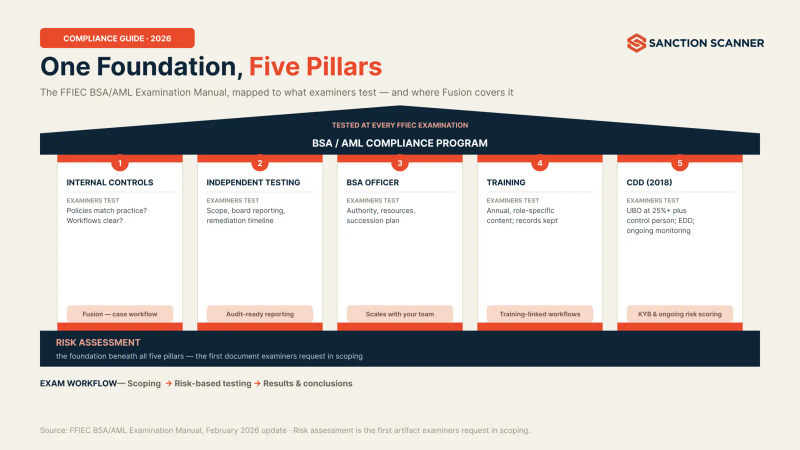 COMPLIANCE GUIDE · 2026

SANCTION SCANNER

One Foundation, Five Pillars

The FFIEC BSA/AML Examination Manual, mapped to what examiners test — and where Fusion covers it

TESTED AT EVERY FFIEC EXAMINATION

BSA / AML COMPLIANCE PROGRAM

1
INTERNAL CONTROLS
EXAMINERS TEST
Policies match practice? Workflows clear?
Fusion — case workflow

2
INDEPENDENT TESTING
EXAMINERS TEST
Scope, board reporting, remediation timeline
Audit-ready reporting

3
BSA OFFICER
EXAMINERS TEST
Authority, resources, succession plan
Scales with your team

4
TRAINING
EXAMINERS TEST
Annual, role-specific content; records kept
Training-linked workflows

5
CDD (2018)
EXAMINERS TEST
UBO at 25%+ plus control person; EDD; ongoing monitoring
KYB & ongoing risk scoring

RISK ASSESSMENT
the foundation beneath all five pillars — the first document examiners request in scoping

EXAM WORKFLOW— Scoping → Risk-based testing → Results & conclusions

Source: FFIEC BSA/AML Examination Manual, February 2026 update · Risk assessment is the first artifact examiners request in scoping.